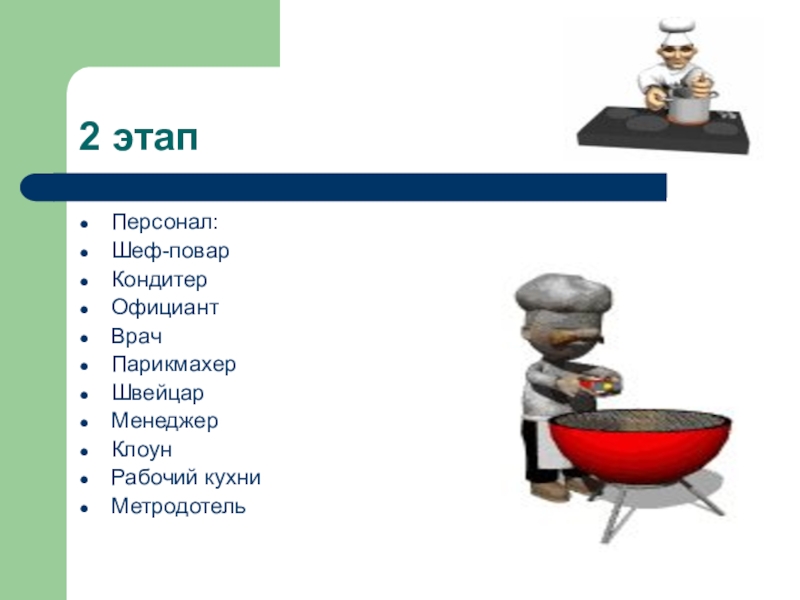 2 этап

- Персонал:
- Шеф-повар
- Кондитер
- Официант
- Врач
- Парикмахер
- Швейцар
- Менеджер
- Клоун
- Рабочий кухни
- Метродотель